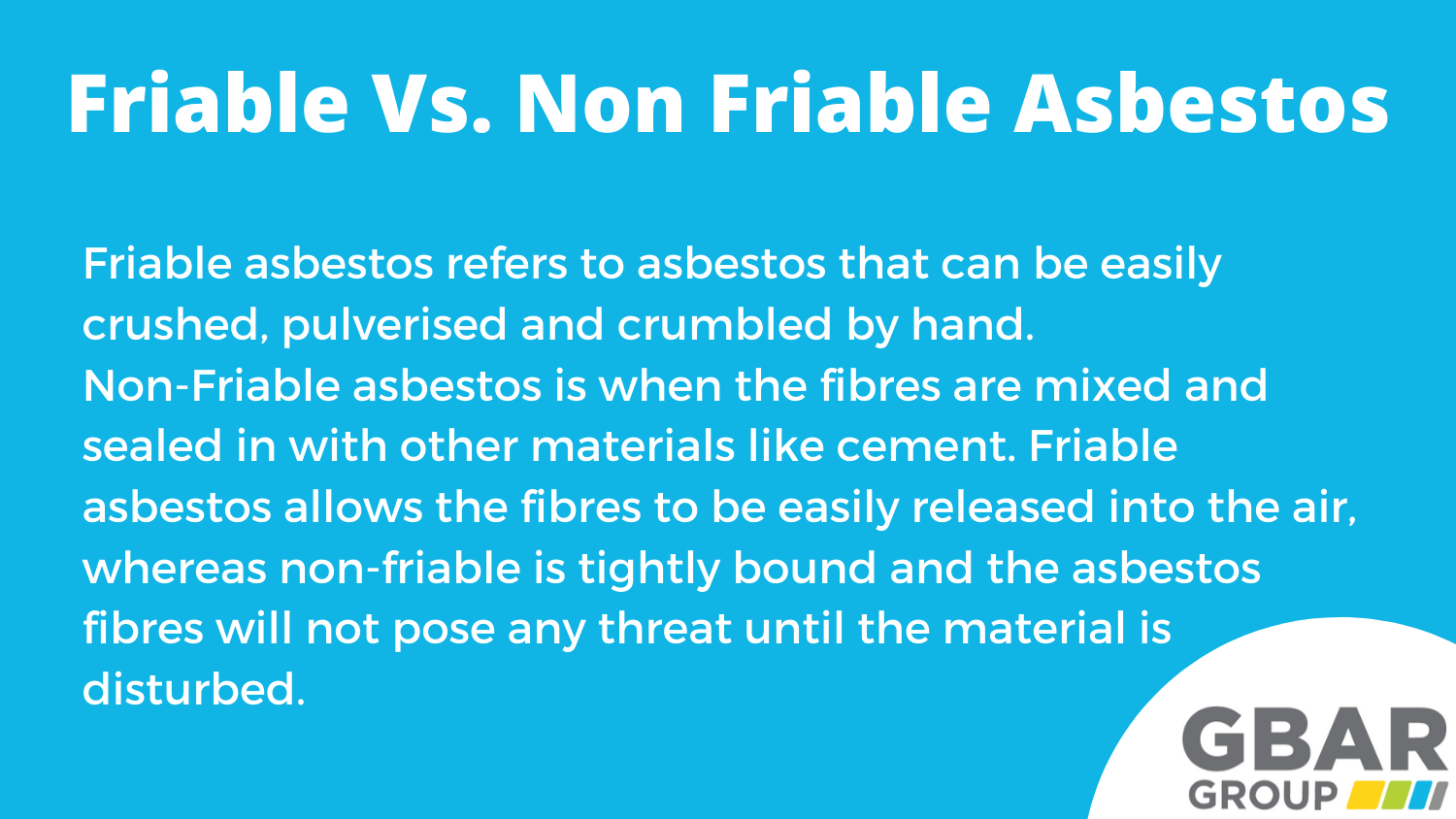 Friable Vs. Non Friable Asbestos

Friable asbestos refers to asbestos that can be easily crushed, pulverised and crumbled by hand.
Non-Friable asbestos is when the fibres are mixed and sealed in with other materials like cement. Friable asbestos allows the fibres to be easily released into the air, whereas non-friable is tightly bound and the asbestos fibres will not pose any threat until the material is disturbed.

GBAR
GROUP